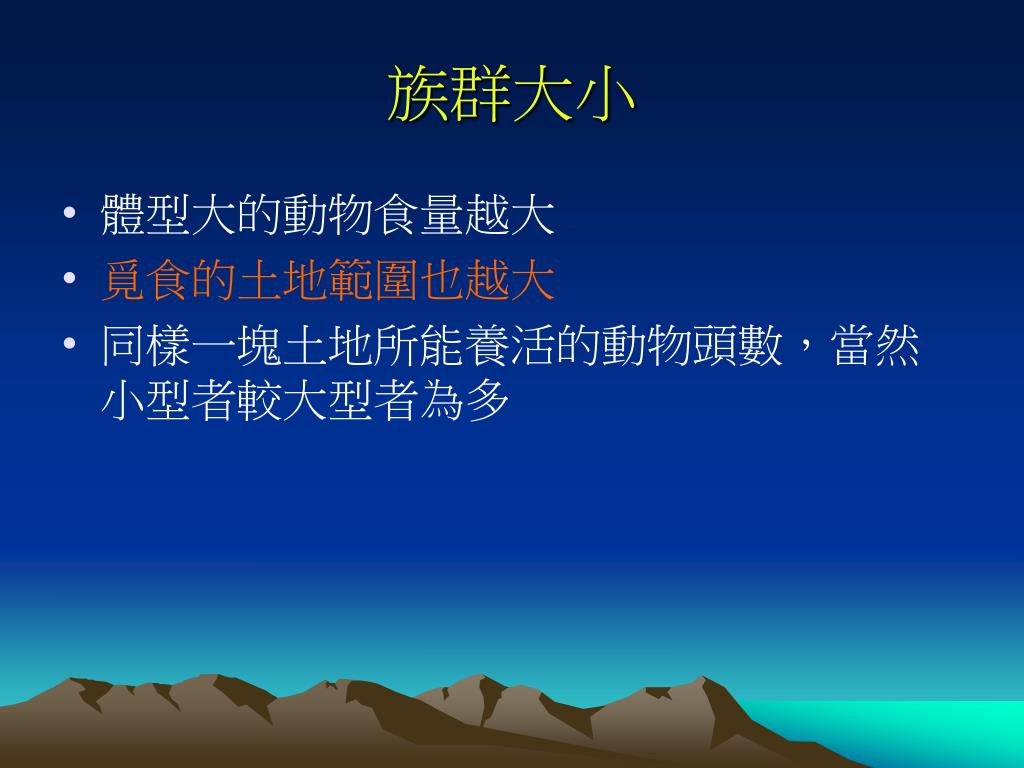 族群大小

• 體型大的動物食量越大
• 覓食的土地範圍也越大
• 同樣一塊土地所能養活的動物頭數，當然小型者較大型者為多